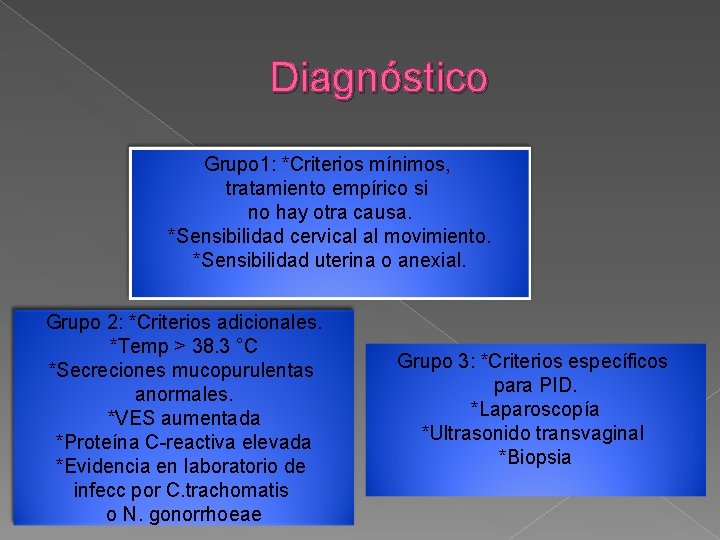 Diagnóstico

Grupo1: *Criterios mínimos, tratamiento empírico si no hay otra causa.
*Sensibilidad cervical al movimiento.
*Sensibilidad uterina o anexial.

Grupo 2: *Criterios adicionales.
*Temp > 38.3 °C
*Secreciones mucopurulentas anormales.
*VES aumentada
*Proteína C-reactiva elevada
*Evidencia en laboratorio de infecc por C.trachomatis o N. gonorrhoeae

Grupo 3: *Criterios específicos para PID.
*Laparoscopía
*Ultrasonido transvaginal
*Biopsia